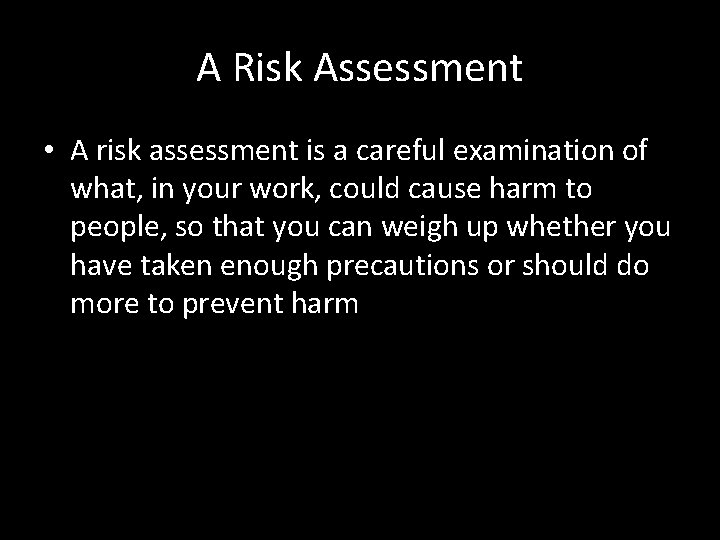 A Risk Assessment

• A risk assessment is a careful examination of what, in your work, could cause harm to people, so that you can weigh up whether you have taken enough precautions or should do more to prevent harm